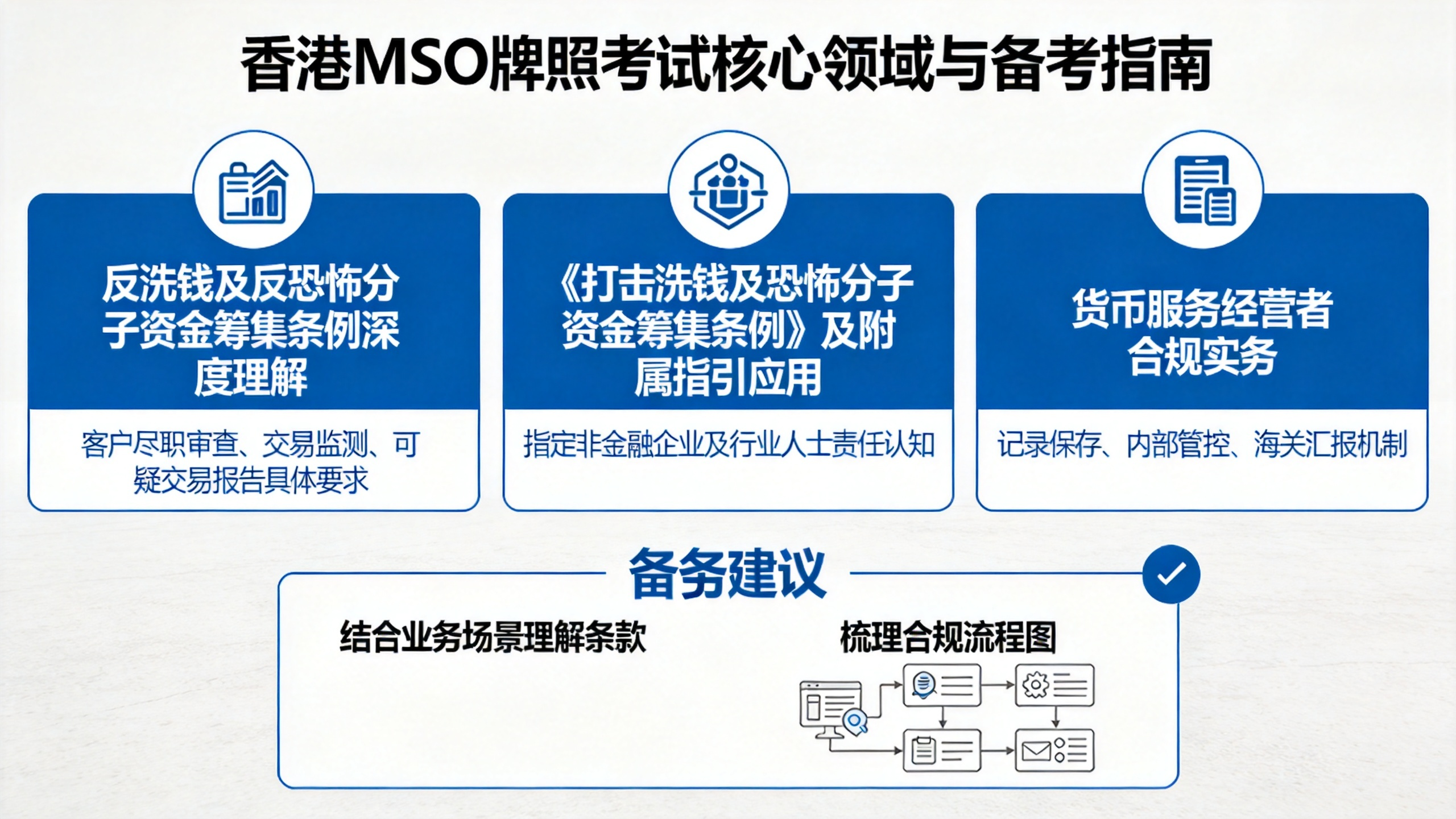 香港MSO牌照考试核心领域与备考指南

反洗钱及反恐怖分子资金筹集条例深度理解

客户尽职审查、交易监测、可疑交易报告具体要求

《打击洗钱及恐怖分子资金筹集条例》及附属指引应用

指定非金融企业及行业人士责任认知

货币服务经营者合规实务

记录保存、内部管控、海关汇报机制

备务建议

结合业务场景理解条款

梳理合规流程图